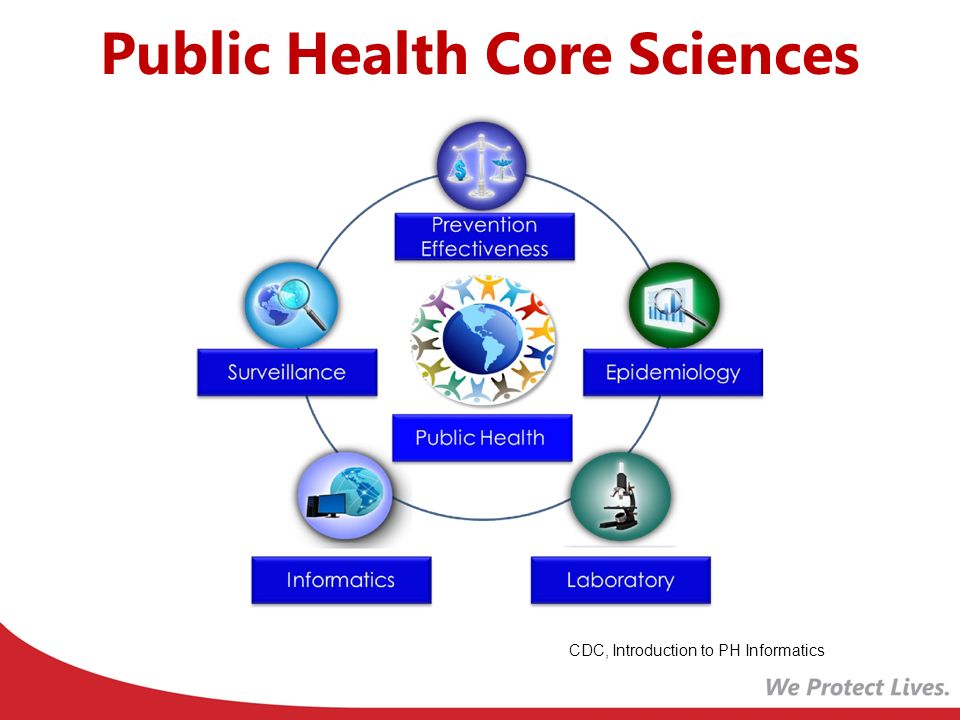 Public Health Core Sciences

Prevention Effectiveness

Surveillance

Epidemiology

Public Health

Informatics

Laboratory

CDC, Introduction to PH Informatics

We Protect Lives.